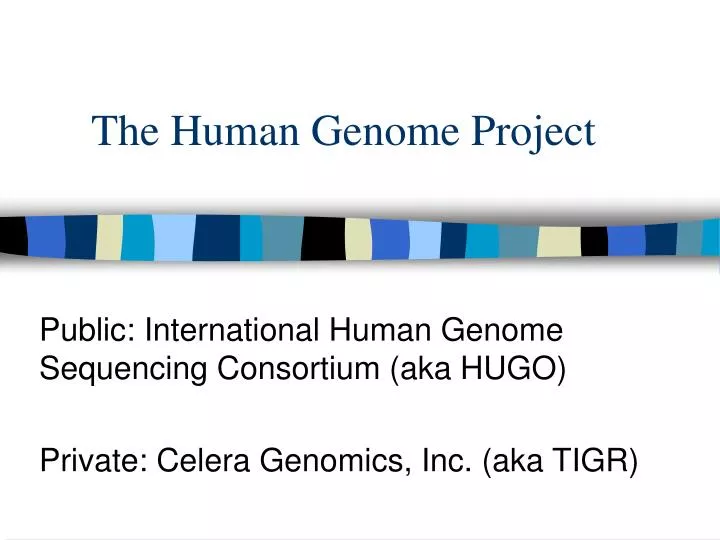 The Human Genome Project

Public: International Human Genome Sequencing Consortium (aka HUGO)

Private: Celera Genomics, Inc. (aka TIGR)